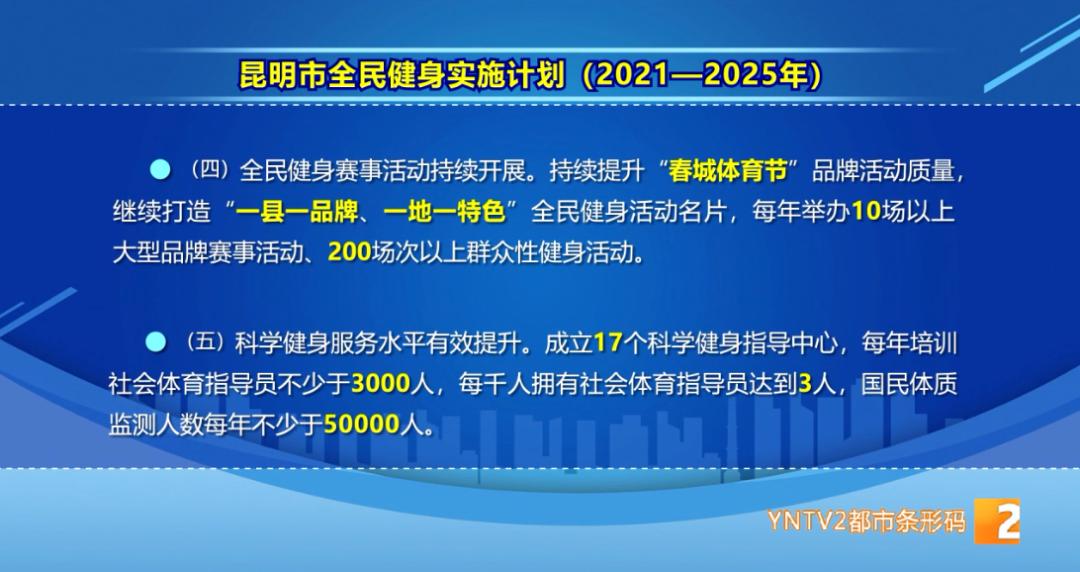 昆明市全民健身实施计划（2021—2025年）

（四）全民健身赛事活动持续开展。持续提升“春城体育节”品牌活动质量，继续打造“一县一品牌、一地一特色”全民健身活动名片，每年举办10场以上大型品牌赛事活动、200场次以上群众性健身活动。

（五）科学健身服务水平有效提升。成立17个科学健身指导中心，每年培训社会体育指导员不少于3000人，每千人拥有社会体育指导员达到3人，国民体质监测人数每年不少于50000人。

YNTV2都市条形码 2